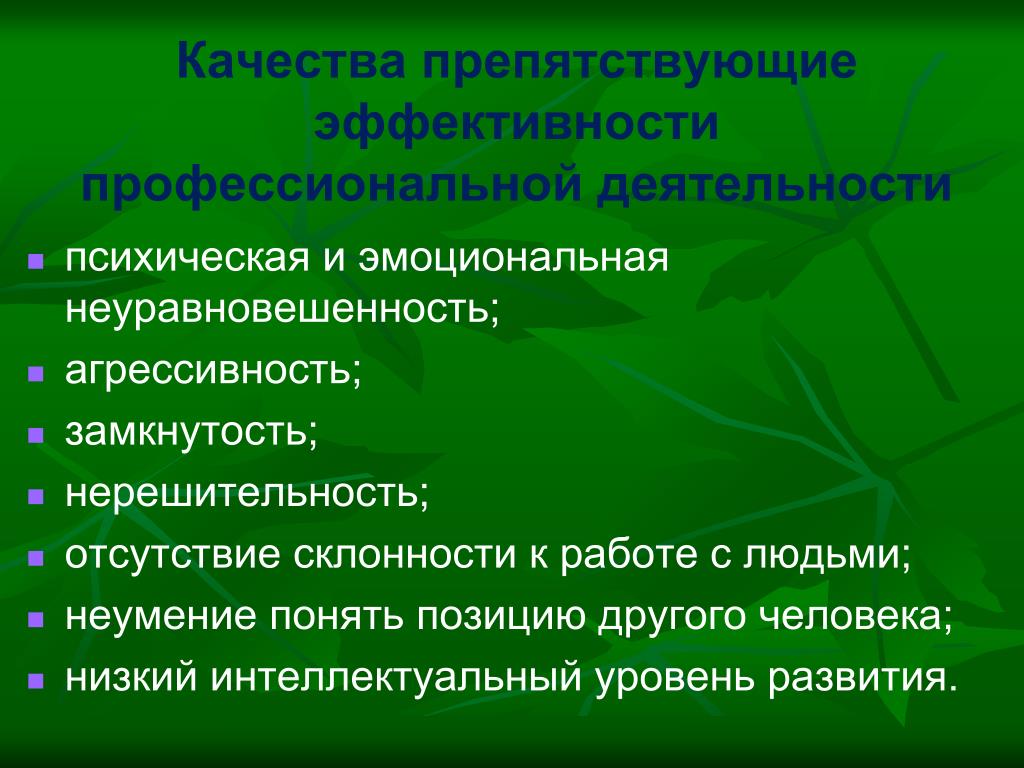 Качества препятствующие эффективности профессиональной деятельности

- психическая и эмоциональная неуравновешенность;
- агрессивность;
- замкнутость;
- нерешительность;
- отсутствие склонности к работе с людьми;
- неумение понять позицию другого человека;
- низкий интеллектуальный уровень развития.